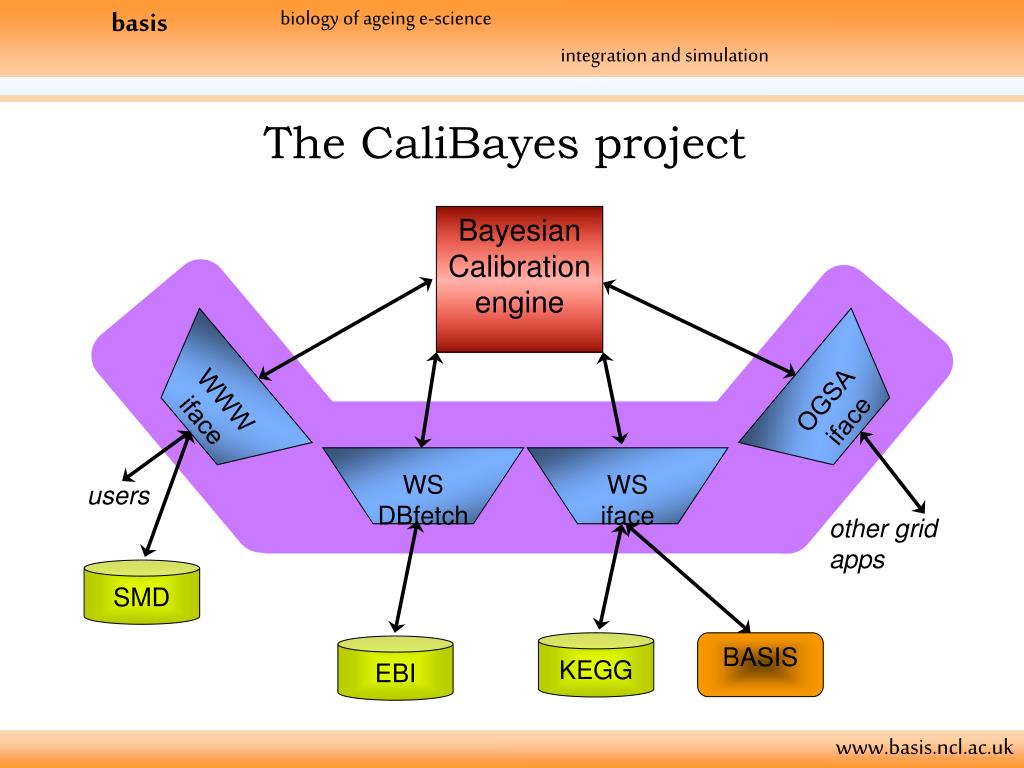 basis

biology of ageing e-science

integration and simulation

The CaliBayes project

Bayesian Calibration engine

WWW iface

OGSA iface

WS DBfetch

WS iface

users

other grid apps

SMD

EBI

KEGG

BASIS

www.basis.ncl.ac.uk